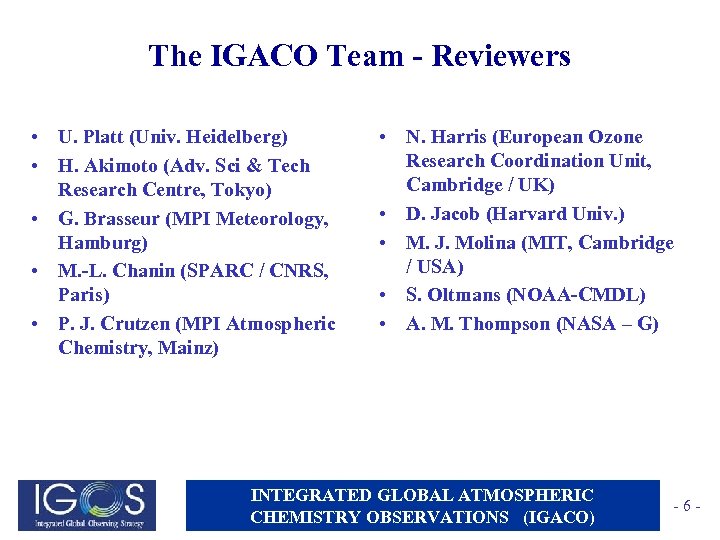 The IGACO Team - Reviewers

• U. Platt (Univ. Heidelberg)
• H. Akimoto (Adv. Sci & Tech Research Centre, Tokyo)
• G. Brasseur (MPI Meteorology, Hamburg)
• M.-L. Chanin (SPARC / CNRS, Paris)
• P. J. Crutzen (MPI Atmospheric Chemistry, Mainz)

• N. Harris (European Ozone Research Coordination Unit, Cambridge / UK)
• D. Jacob (Harvard Univ.)
• M. J. Molina (MIT, Cambridge / USA)
• S. Oltmans (NOAA-CMDL)
• A. M. Thompson (NASA – G)

IGOS
Integrated Global Observing Strategy

INTEGRATED GLOBAL ATMOSPHERIC CHEMISTRY OBSERVATIONS (IGACO)

- 6 -